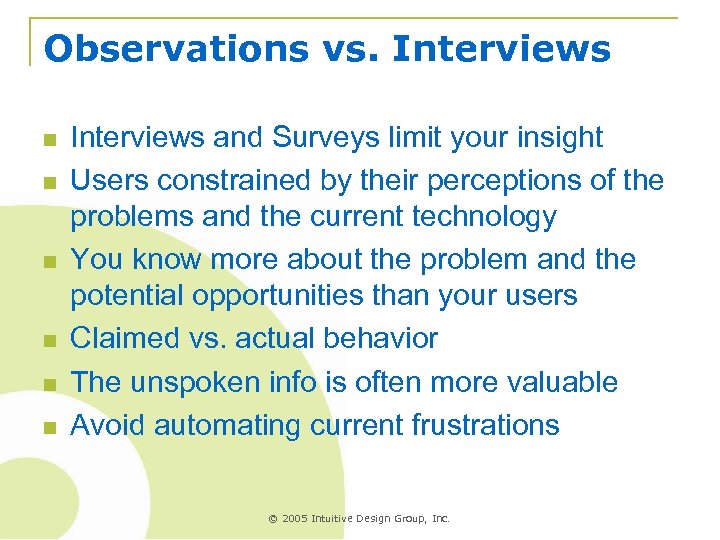 Observations vs. Interviews

- Interviews and Surveys limit your insight
- Users constrained by their perceptions of the problems and the current technology
- You know more about the problem and the potential opportunities than your users
- Claimed vs. actual behavior
- The unspoken info is often more valuable
- Avoid automating current frustrations

© 2005 Intuitive Design Group, Inc.